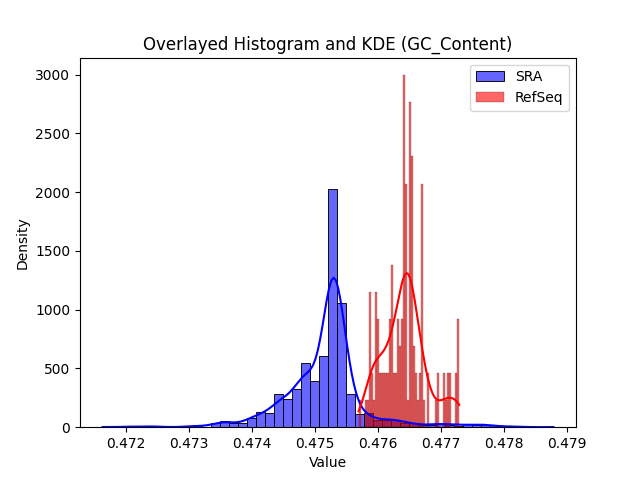 Overlayed Histogram and KDE (GC_Content)

SRA
RefSeq

Density

3000
2500
2000
1500
1000
500
0

0.472
0.473
0.474
0.475
0.476
0.477
0.478
0.479

Value